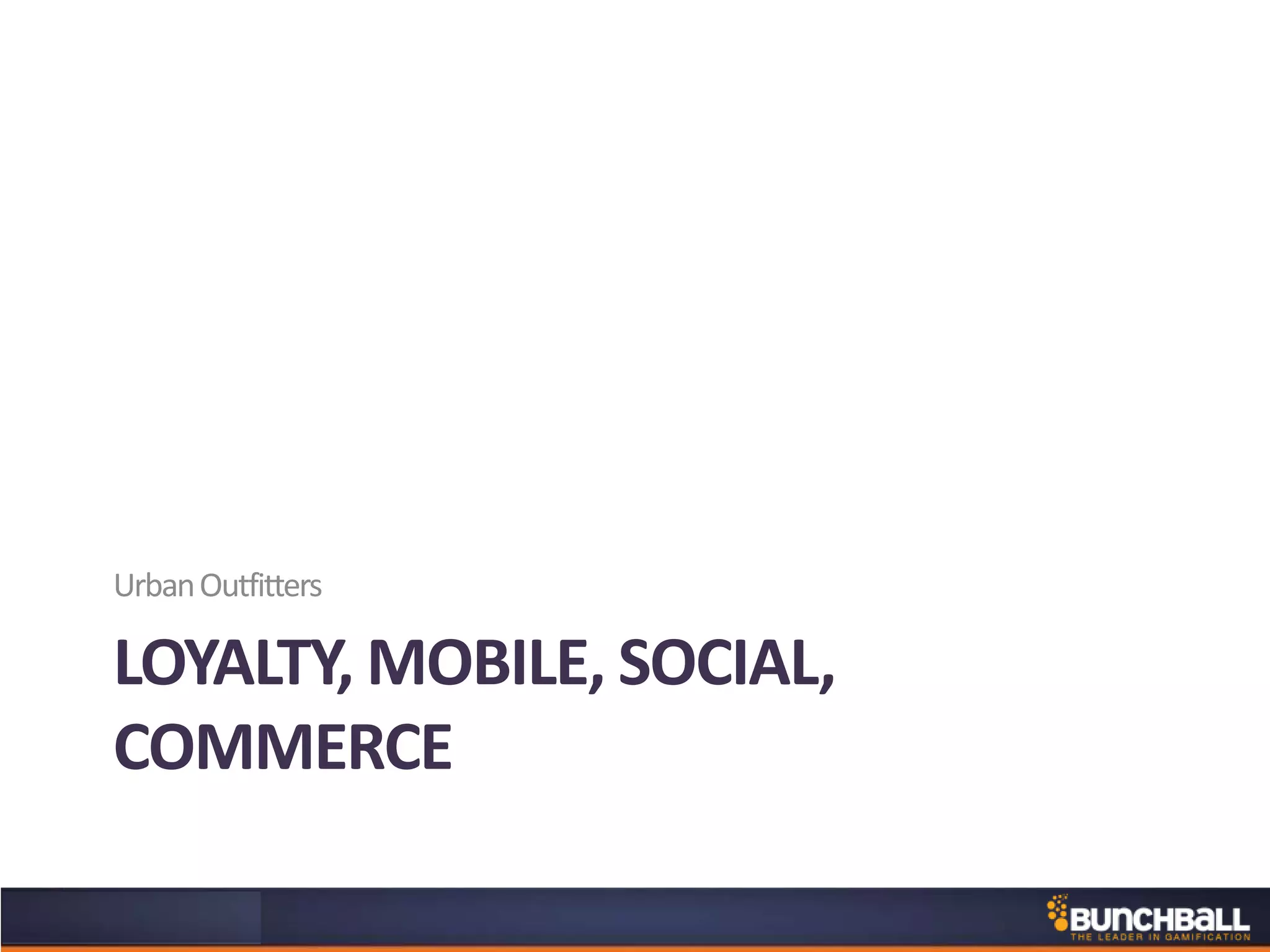 Urban Outfitters

LOYALTY, MOBILE, SOCIAL, COMMERCE

BUNCHBALL
THE LEADER IN GAMIFICATION